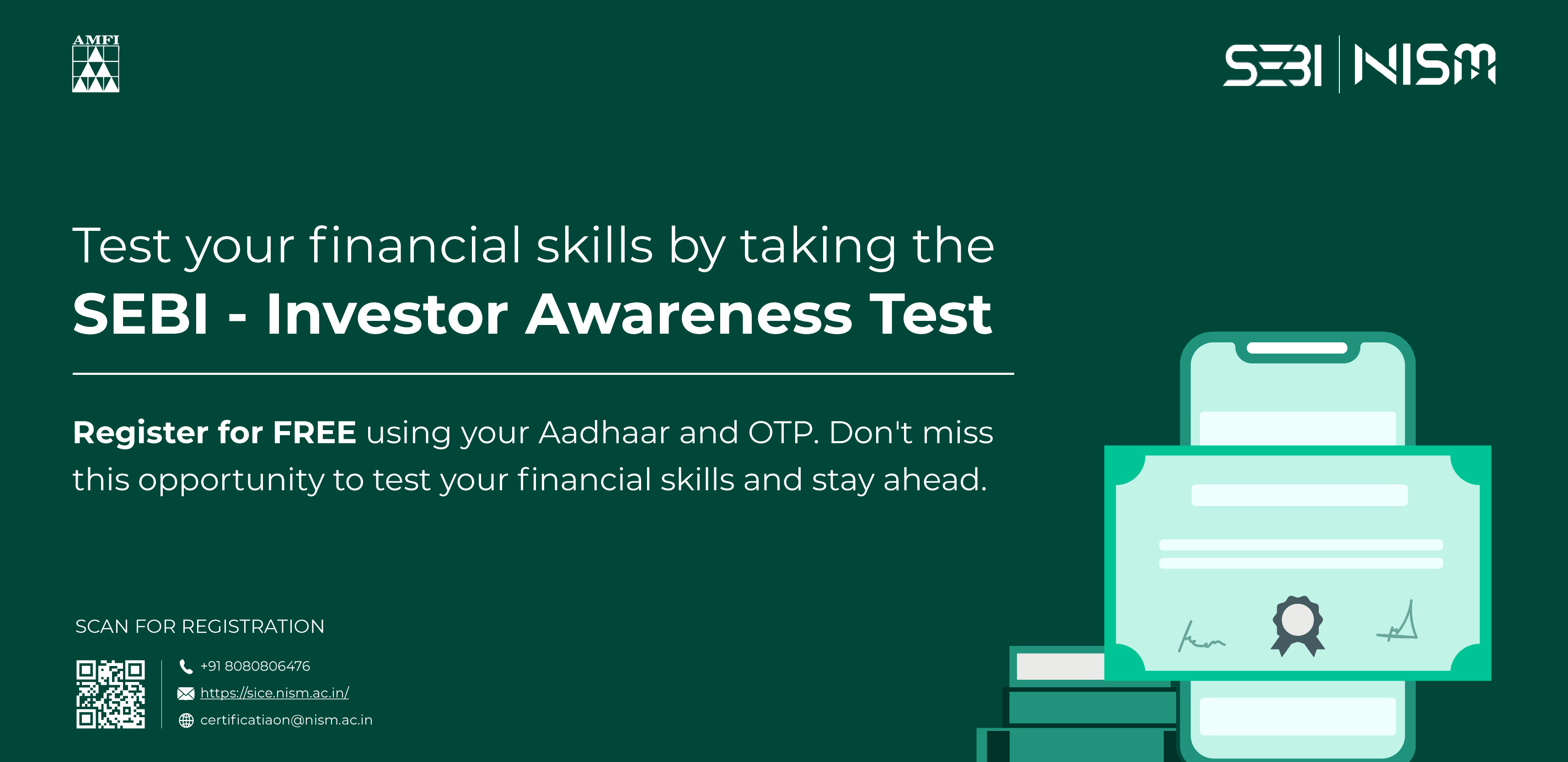 AMFI

SEBI | NISM

Test your financial skills by taking the
SEBI - Investor Awareness Test

Register for FREE using your Aadhaar and OTP. Don't miss this opportunity to test your financial skills and stay ahead.

SCAN FOR REGISTRATION

+91 8080806476
https://sice.nism.ac.in/
certificatiaon@nism.ac.in